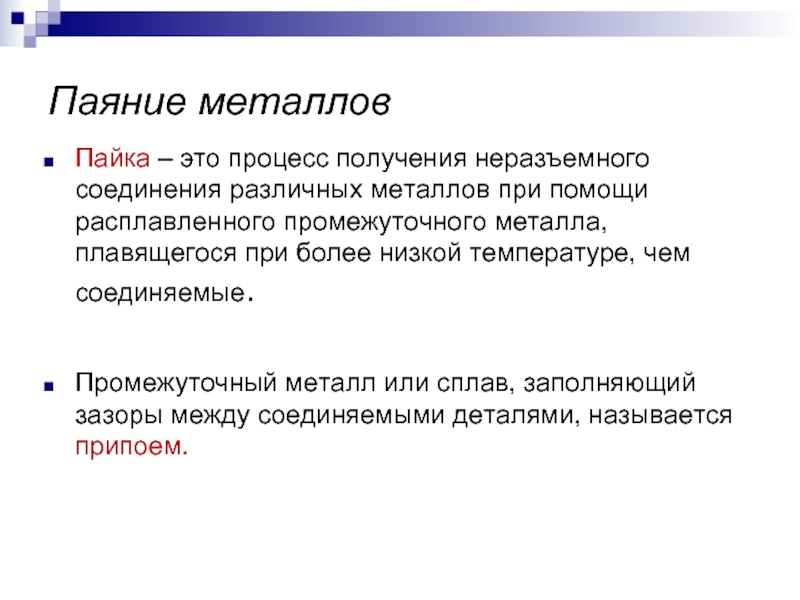 Паяние металлов

Пайка – это процесс получения неразъемного соединения различных металлов при помощи расплавленного промежуточного металла, плавящегося при более низкой температуре, чем соединяемые.

Промежуточный металл или сплав, заполняющий зазоры между соединяемыми деталями, называется припоем.